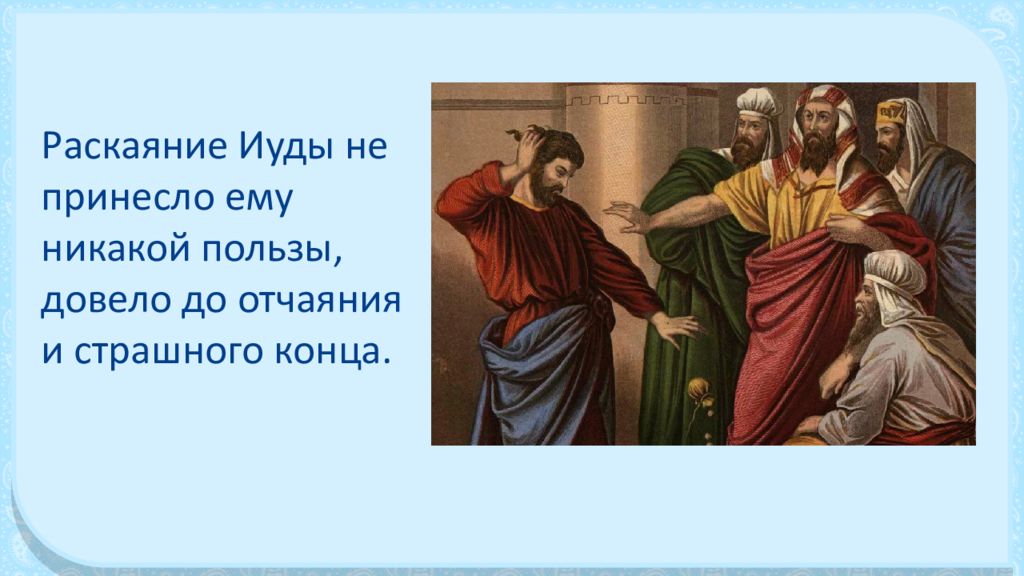 Раскаяние Иуды не принесло ему никакой пользы, довело до отчаяния и страшного конца.